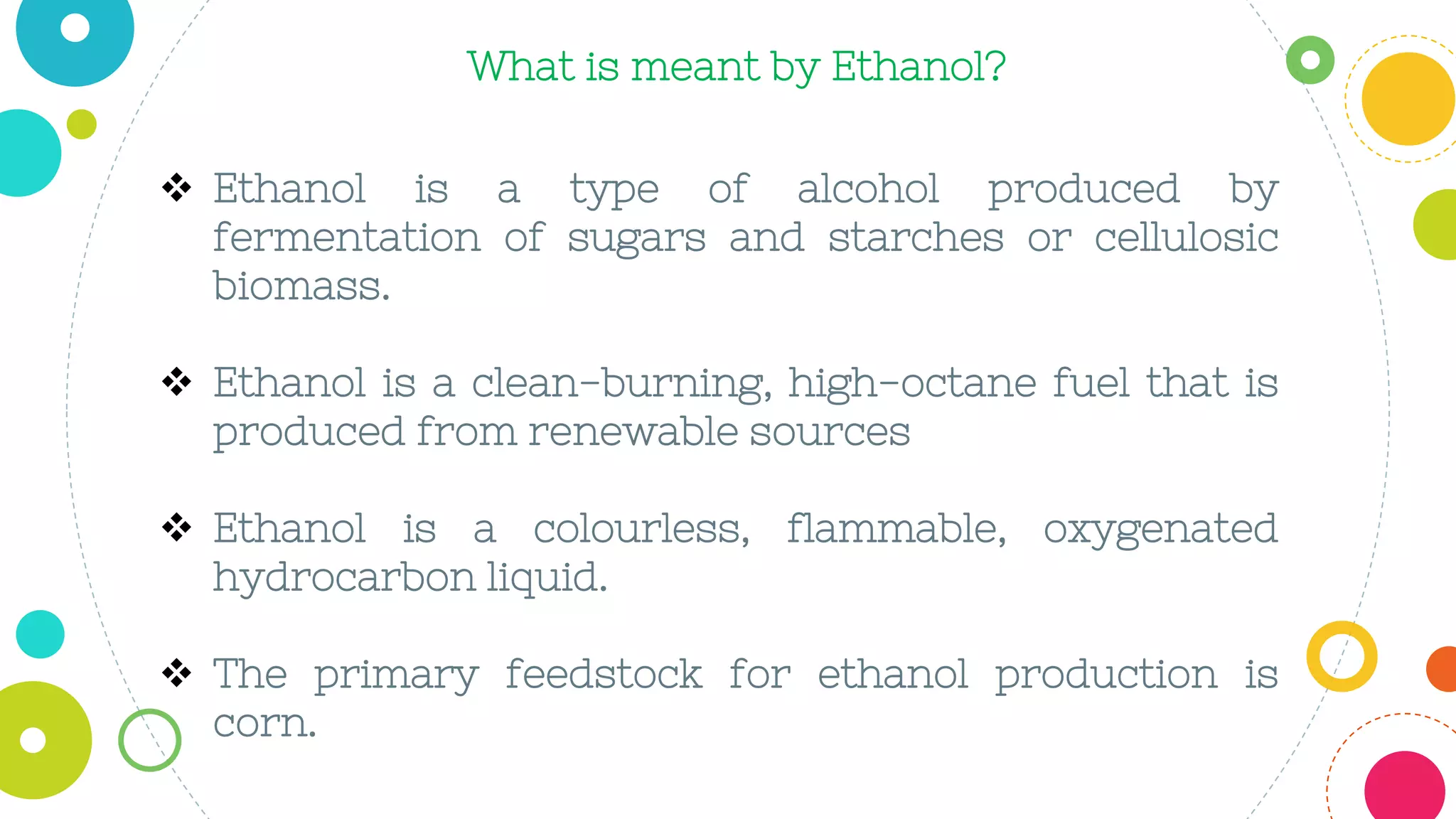 What is meant by Ethanol?

❖ Ethanol is a type of alcohol produced by fermentation of sugars and starches or cellulosic biomass.

❖ Ethanol is a clean-burning, high-octane fuel that is produced from renewable sources

❖ Ethanol is a colourless, flammable, oxygenated hydrocarbon liquid.

❖ The primary feedstock for ethanol production is corn.